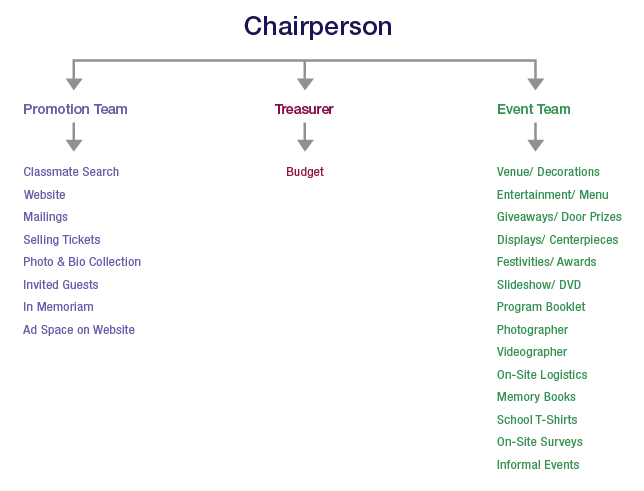 Chairperson

Promotion Team

Classmate Search
Website
Mailings
Selling Tickets
Photo & Bio Collection
Invited Guests
In Memoriam
Ad Space on Website

Treasurer

Budget

Event Team

Venue/ Decorations
Entertainment/ Menu
Giveaways/ Door Prizes
Displays/ Centerpieces
Festivities/ Awards
Slideshow/ DVD
Program Booklet
Photographer
Videographer
On-Site Logistics
Memory Books
School T-Shirts
On-Site Surveys
Informal Events